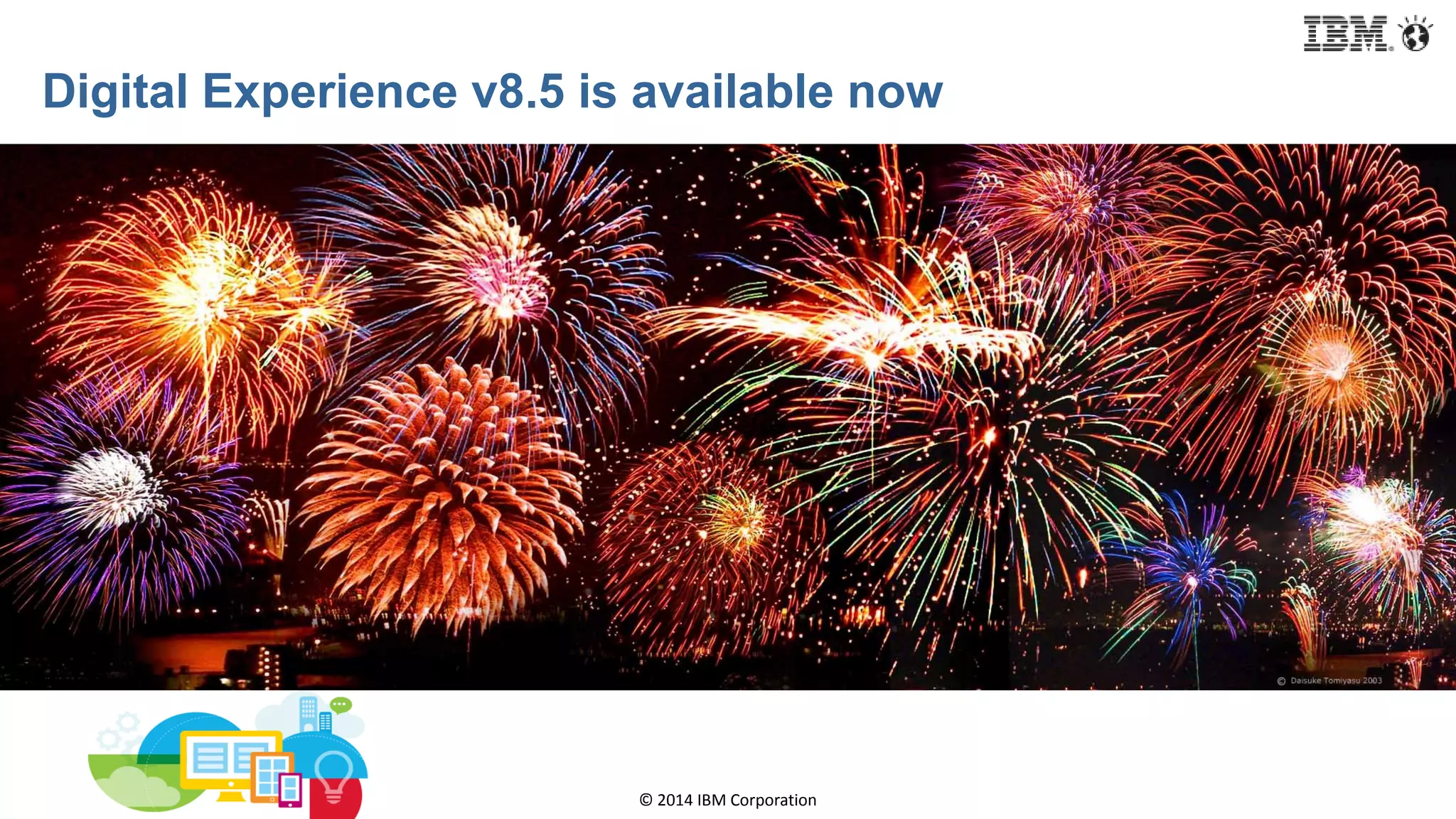 IBM

Digital Experience v8.5 is available now

© Daisuke Tomiyasu 2003

© 2014 IBM Corporation